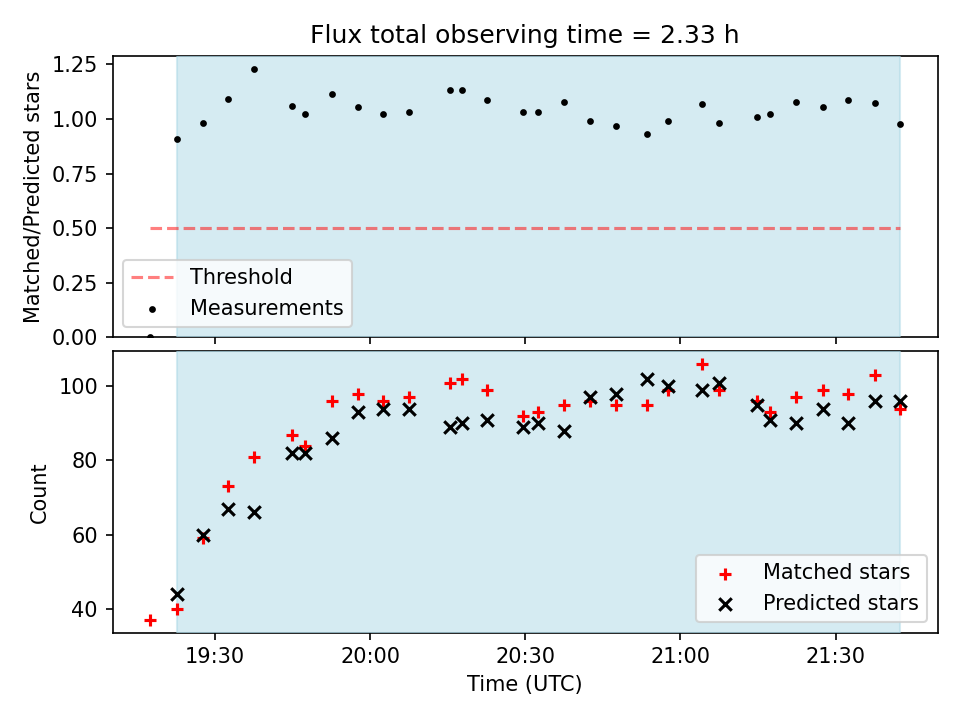 Flux total observing time = 2.33 h

Matched/Predicted stars

1.25
1.00
0.75
0.50
0.25
0.00

Threshold
Measurements

Count

100
80
60
40

Matched stars
Predicted stars

19:30
20:00
20:30
21:00
21:30

Time (UTC)